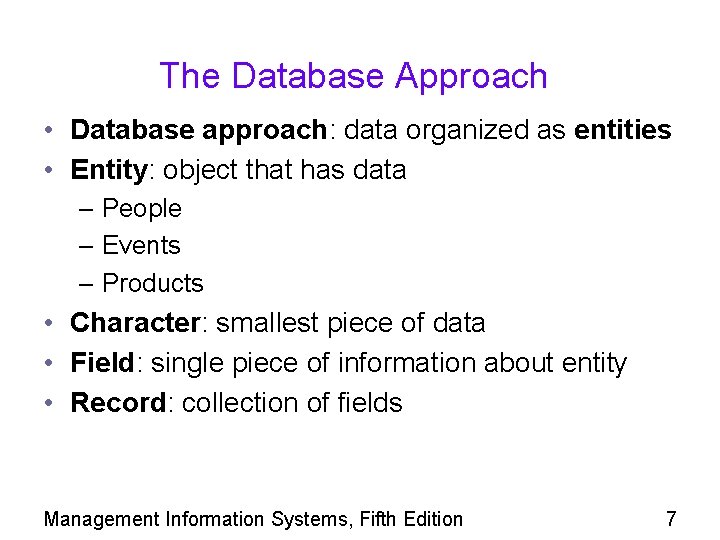 The Database Approach

• Database approach: data organized as entities
• Entity: object that has data
  – People
  – Events
  – Products
• Character: smallest piece of data
• Field: single piece of information about entity
• Record: collection of fields

Management Information Systems, Fifth Edition 7